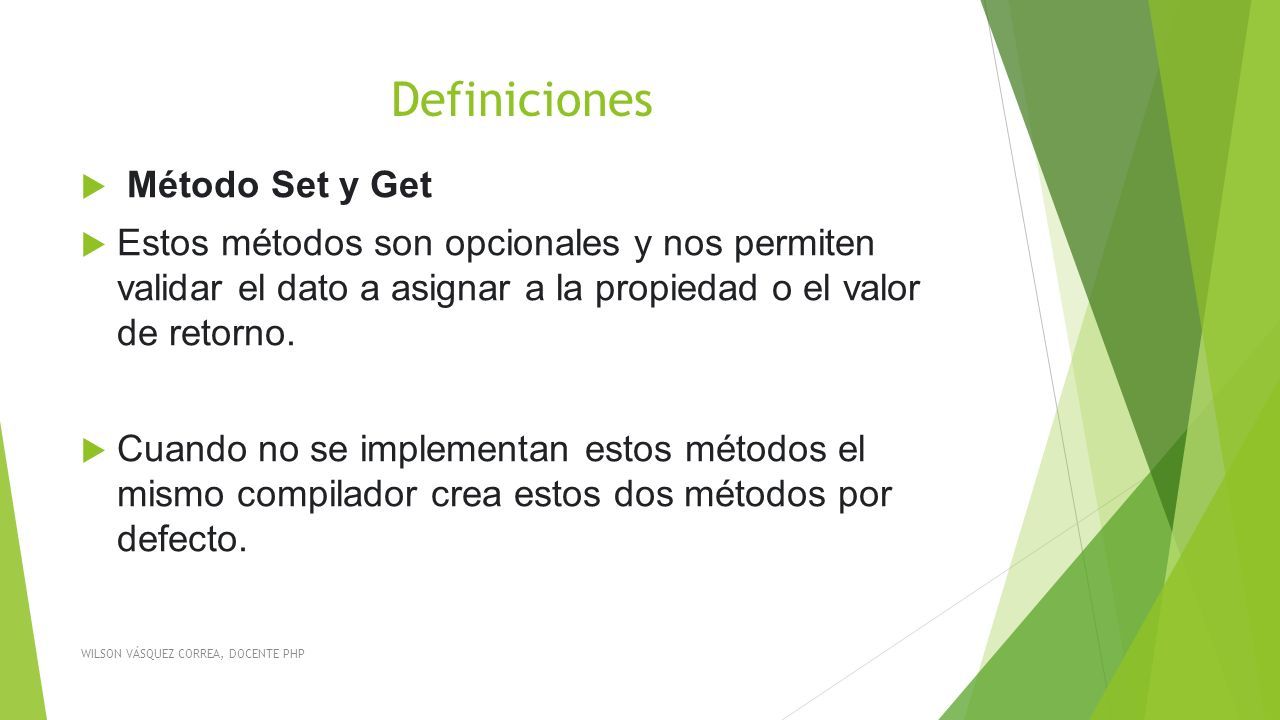 Definiciones

Método Set y Get

Estos métodos son opcionales y nos permiten validar el dato a asignar a la propiedad o el valor de retorno.

Cuando no se implementan estos métodos el mismo compilador crea estos dos métodos por defecto.

WILSON VÁSQUEZ CORREA, DOCENTE PHP